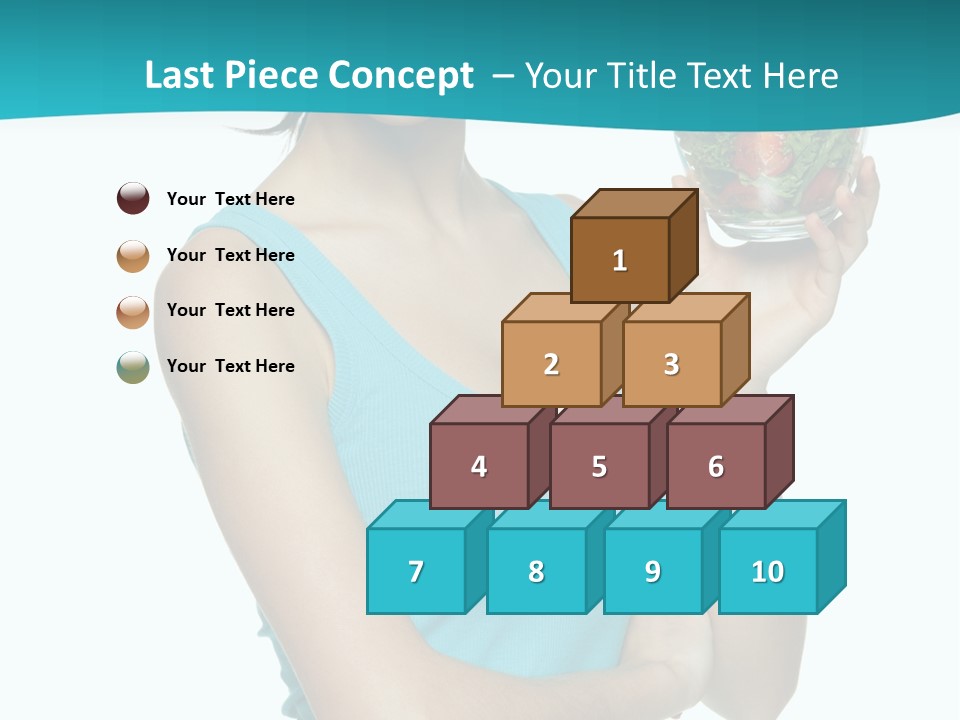 Last Piece Concept – Your Title Text Here

Your Text Here

Your Text Here

Your Text Here

Your Text Here

1

2

3

4

5

6

7

8

9

10